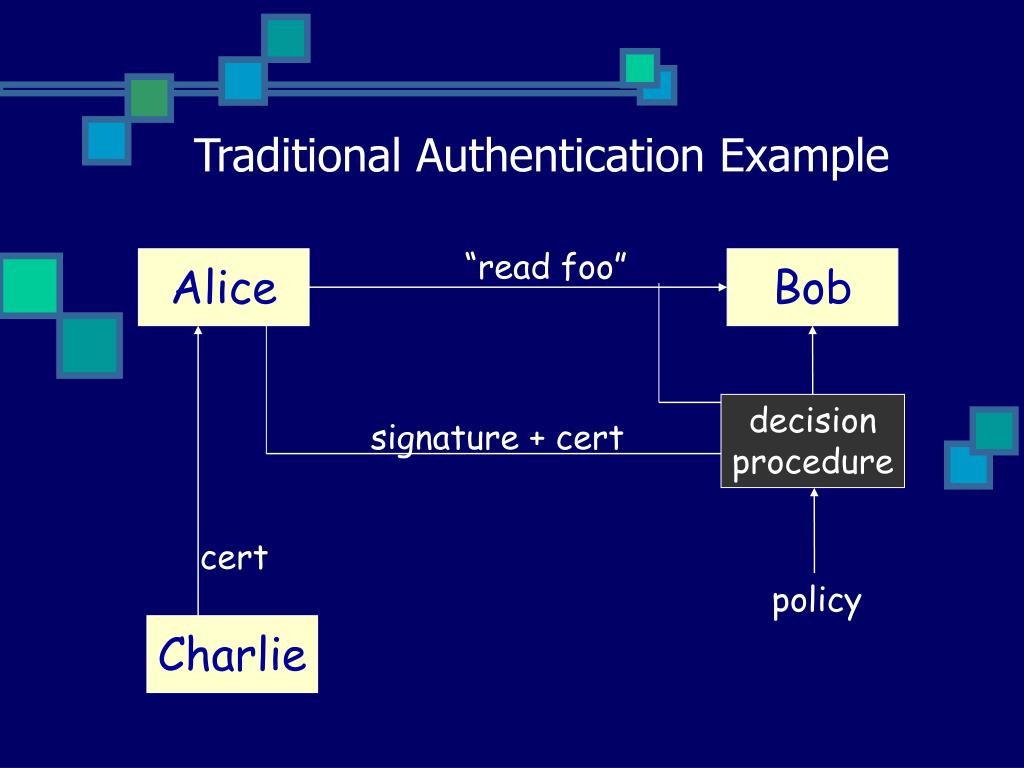 Traditional Authentication Example

Alice

“read foo”

Bob

signature + cert

decision procedure

cert

policy

Charlie